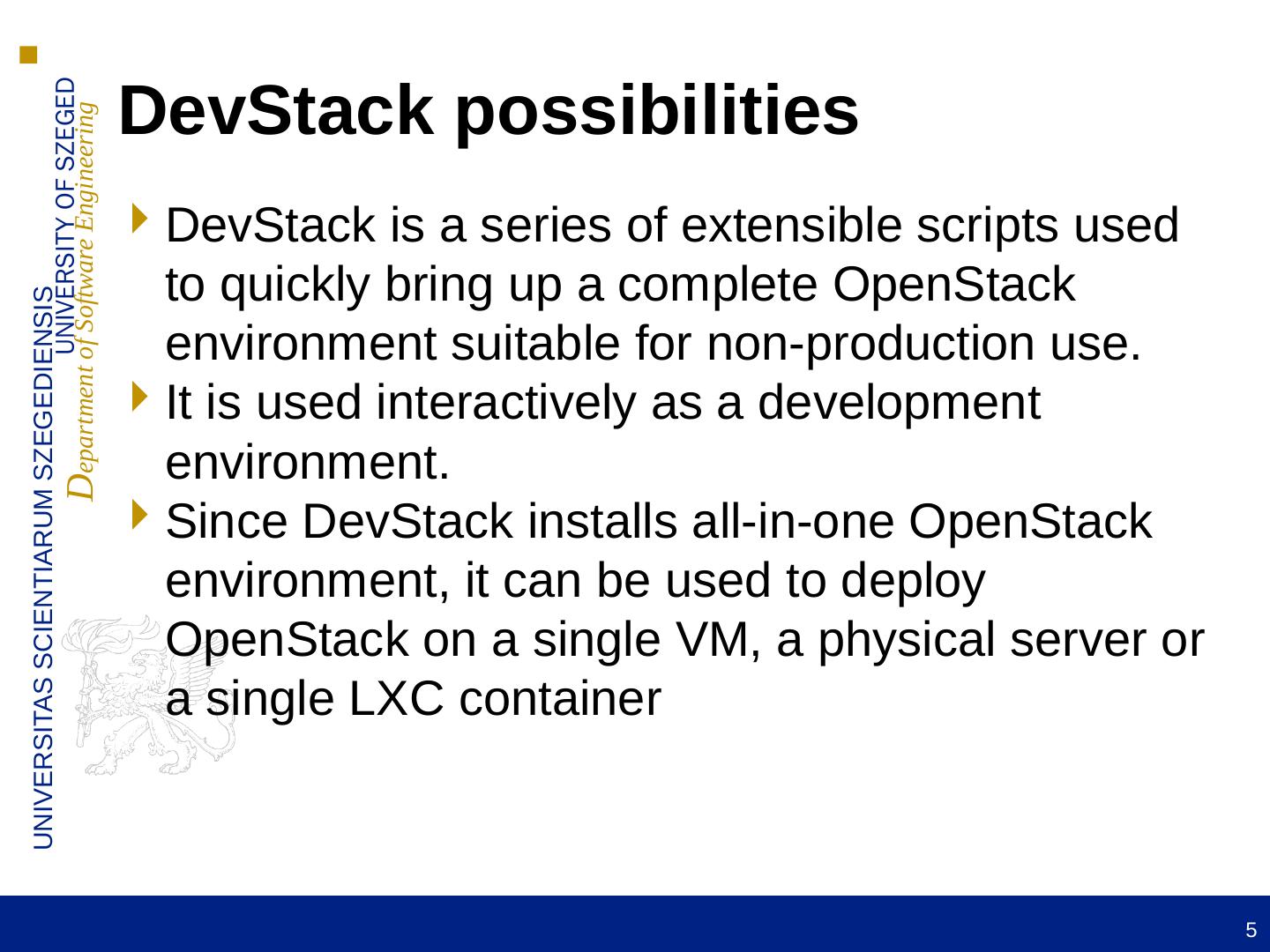 UNIVERSITAS SCIENTIARUM SZEGEDIENSIS
UNIVERSITY OF SZEGED
Department of Software Engineering

DevStack possibilities

DevStack is a series of extensible scripts used to quickly bring up a complete OpenStack environment suitable for non-production use.

It is used interactively as a development environment.

Since DevStack installs all-in-one OpenStack environment, it can be used to deploy OpenStack on a single VM, a physical server or a single LXC container

5